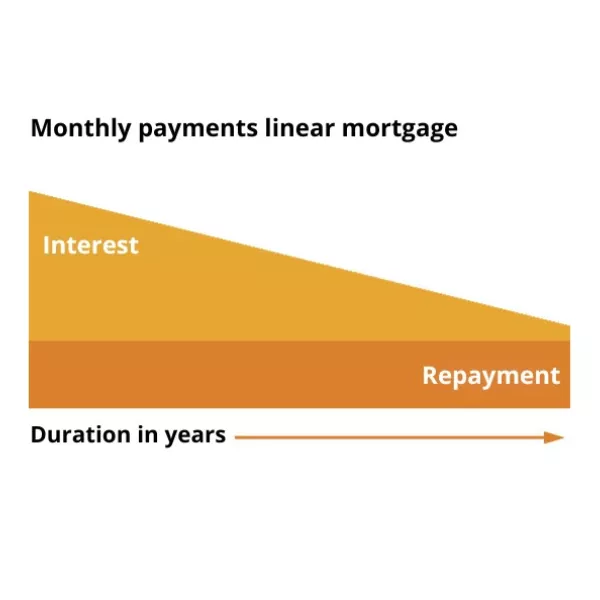 Monthly payments linear mortgage

Interest

Repayment

Duration in years